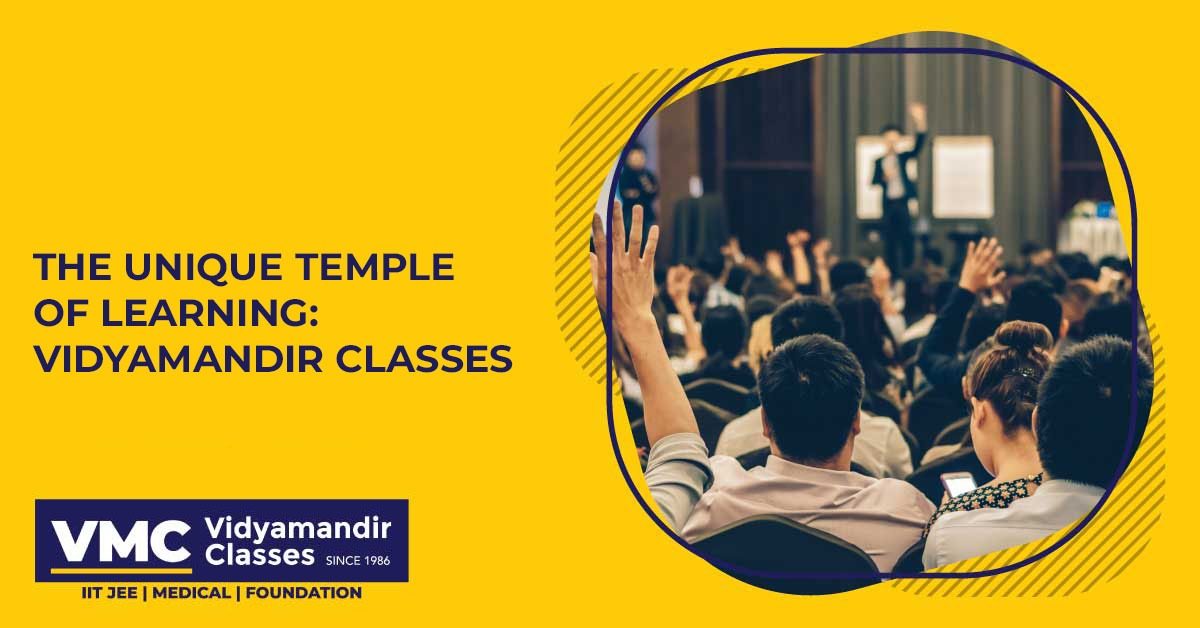 THE UNIQUE TEMPLE OF LEARNING: VIDYAMANDIR CLASSES

VMC Vidyamandir Classes SINCE 1986

IIT JEE | MEDICAL | FOUNDATION